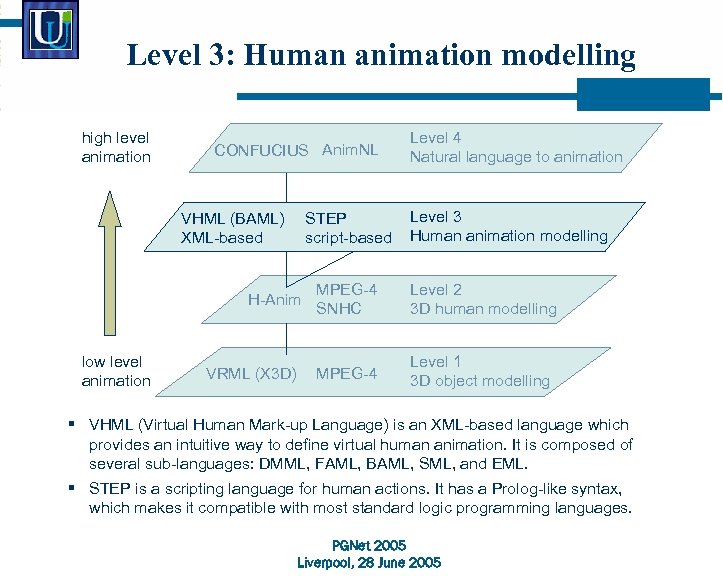 Level 3: Human animation modelling

high level animation

CONFUCIUS AnimNL

Level 4
Natural language to animation

VHML (BAML)
XML-based

STEP
script-based

Level 3
Human animation modelling

H-Anim

MPEG-4
SNHC

Level 2
3D human modelling

low level animation

VRML (X3D) MPEG-4

Level 1
3D object modelling

▪ VHML (Virtual Human Mark-up Language) is an XML-based language which provides an intuitive way to define virtual human animation. It is composed of several sub-languages: DMML, FAML, BAML, SML, and EML.

▪ STEP is a scripting language for human actions. It has a Prolog-like syntax, which makes it compatible with most standard logic programming languages.

PGNet 2005
Liverpool, 28 June 2005